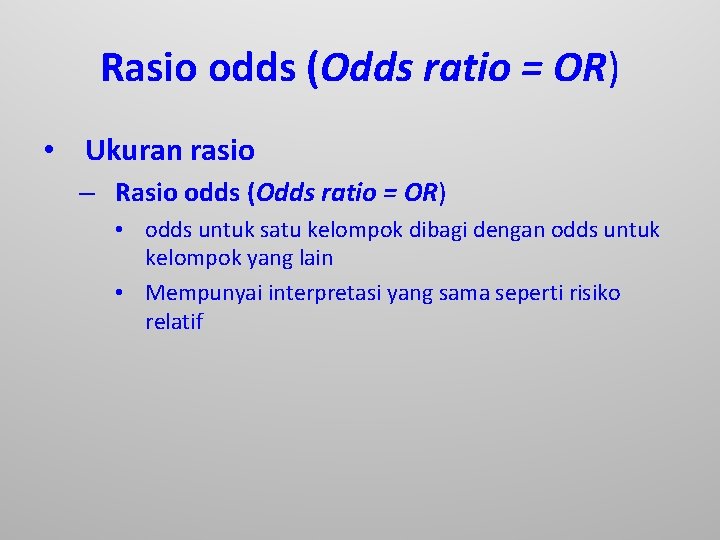 Rasio odds (Odds ratio = OR)

• Ukuran rasio
– Rasio odds (Odds ratio = OR)
• odds untuk satu kelompok dibagi dengan odds untuk kelompok yang lain
• Mempunyai interpretasi yang sama seperti risiko relatif